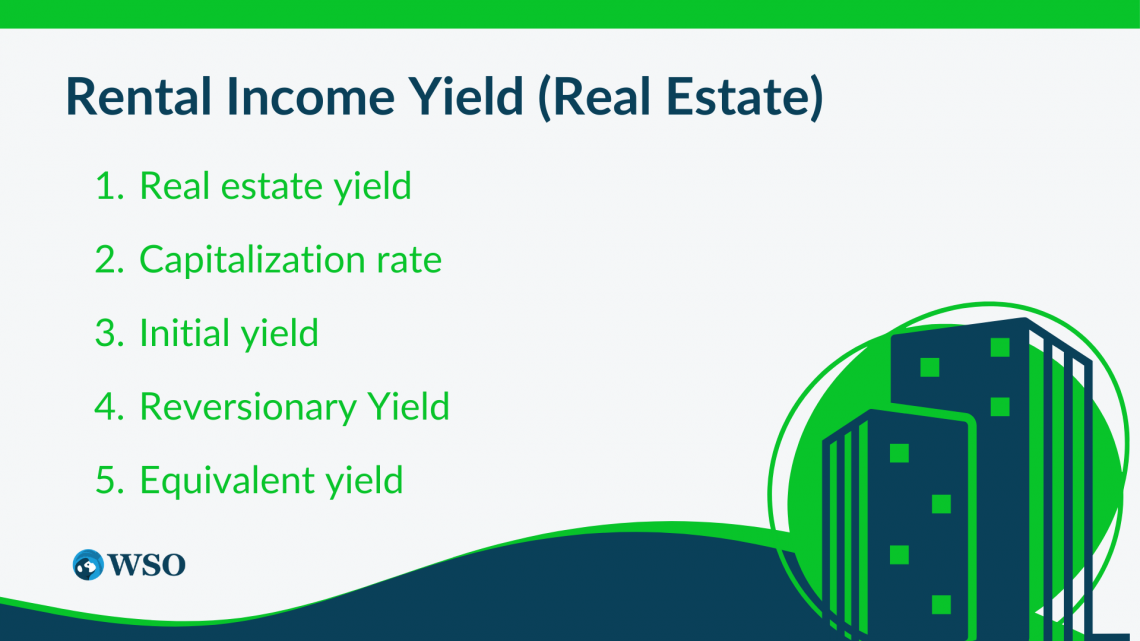 Rental Income Yield (Real Estate)

1. Real estate yield
2. Capitalization rate
3. Initial yield
4. Reversionary Yield
5. Equivalent yield

WSO